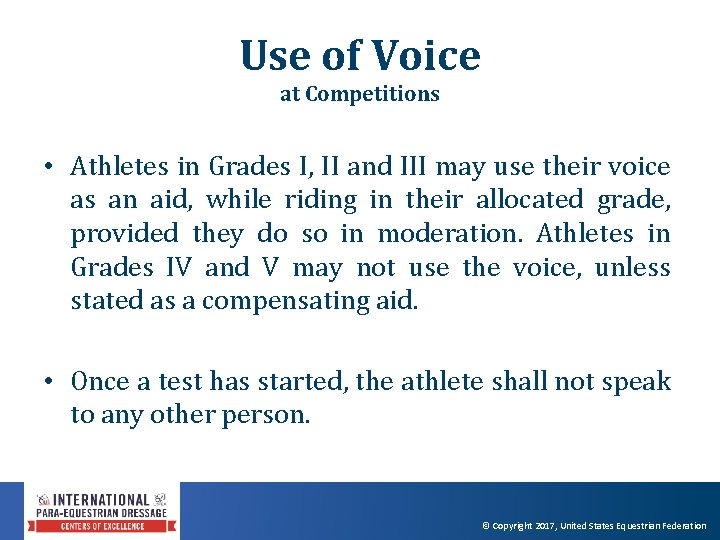 Use of Voice
at Competitions

• Athletes in Grades I, II and III may use their voice as an aid, while riding in their allocated grade, provided they do so in moderation. Athletes in Grades IV and V may not use the voice, unless stated as a compensating aid.

• Once a test has started, the athlete shall not speak to any other person.

INTERNATIONAL
PARA-EQUESTRIAN DRESSAGE
CENTERS OF EXCELLENCE

© Copyright 2017, United States Equestrian Federation